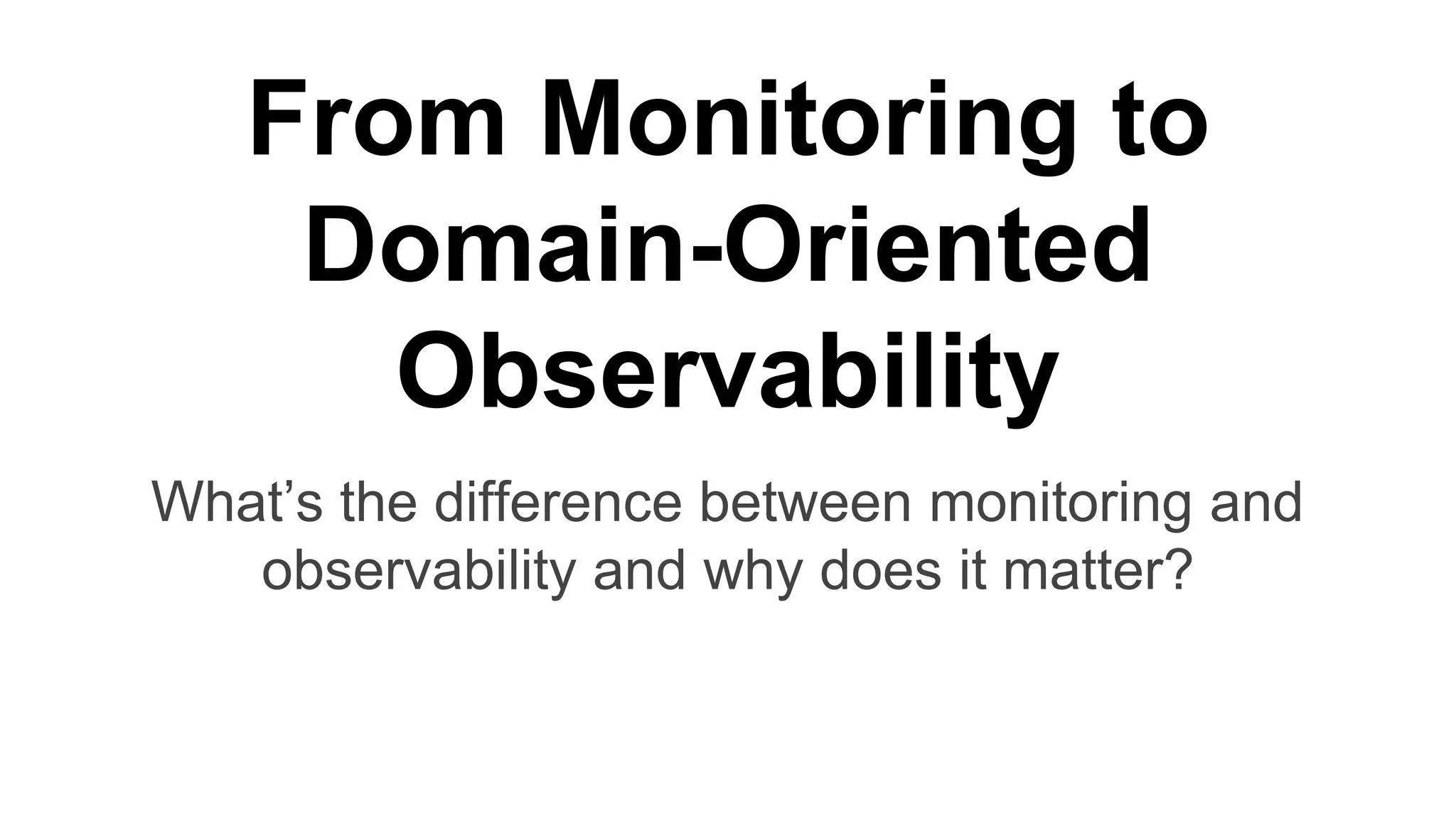 From Monitoring to Domain-Oriented Observability

What’s the difference between monitoring and observability and why does it matter?